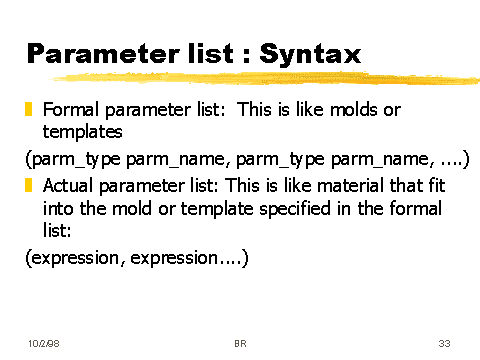 Parameter list : Syntax

Formal parameter list: This is like molds or templates

(parm_type parm_name, parm_type parm_name, ....)

Actual parameter list: This is like material that fit into the mold or template specified in the formal list:

(expression, expression....)

10/2/98

BR

33